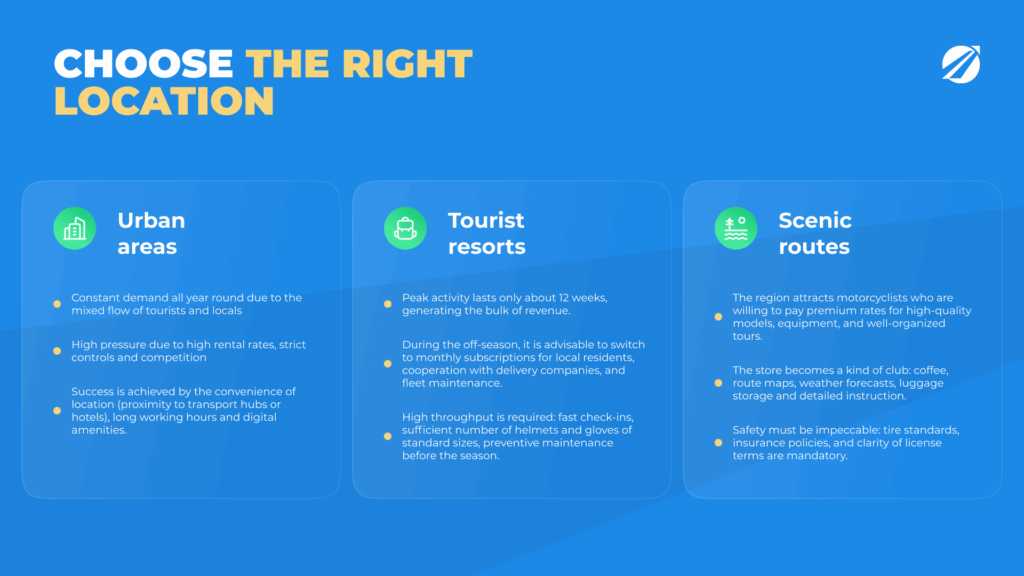 CHOOSE THE RIGHT LOCATION

Urban areas

Constant demand all year round due to the mixed flow of tourists and locals

High pressure due to high rental rates, strict controls and competition

Success is achieved by the convenience of location (proximity to transport hubs or hotels), long working hours and digital amenities.

Tourist resorts

Peak activity lasts only about 12 weeks, generating the bulk of revenue.

During the off-season, it is advisable to switch to monthly subscriptions for local residents, cooperation with delivery companies, and fleet maintenance.

High throughput is required: fast check-ins, sufficient number of helmets and gloves of standard sizes, preventive maintenance before the season.

Scenic routes

The region attracts motorcyclists who are willing to pay premium rates for high-quality models, equipment, and well-organized tours.

The store becomes a kind of club: coffee, route maps, weather forecasts, luggage storage and detailed instruction.

Safety must be impeccable: tire standards, insurance policies, and clarity of license terms are mandatory.